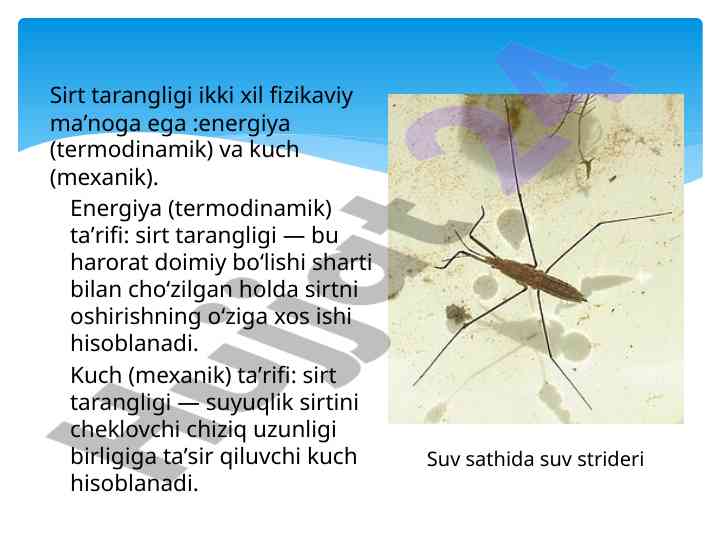 Sirt tarangligi ikki xil fizikaviy ma’noga ega :energiya (termodinamik) va kuch (mexanik).

Energiya (termodinamik) ta’rifi: sirt tarangligi — bu harorat doimiy bo‘lishi sharti bilan cho‘zilgan holda sirtni oshirishning o‘ziga xos ishi hisoblanadi.

Kuch (mexanik) ta’rifi: sirt tarangligi — suyuqlik sirtini cheklovchi chiziq uzunligi birligiga ta’sir qiluvchi kuch hisoblanadi.

Suv sathida suv strideri

Hujjat 24